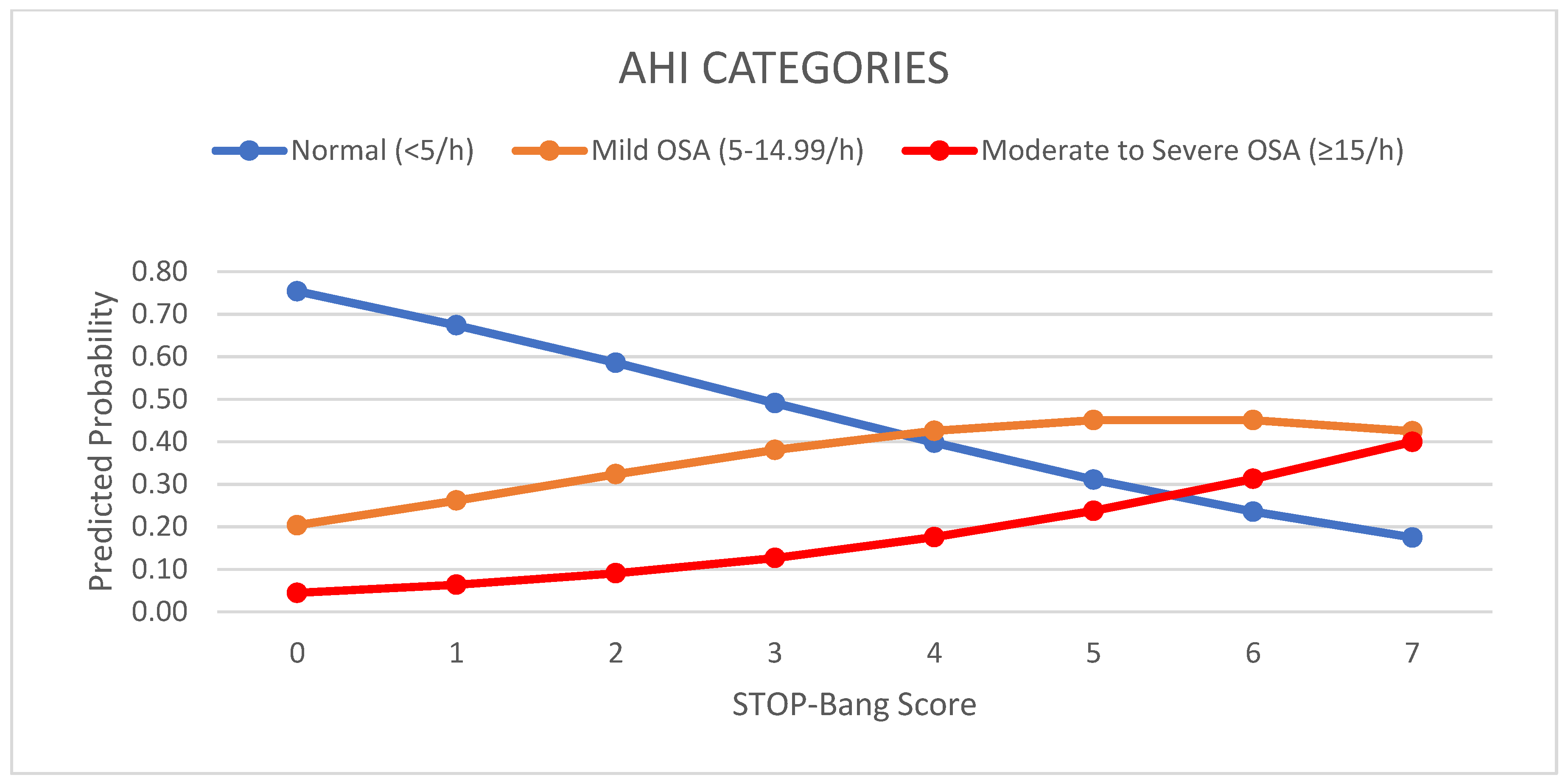 AHI CATEGORIES

Normal (<5/h) Mild OSA (5-14.99/h) Moderate to Severe OSA (≥15/h)

Predicted Probability

0.80
0.70
0.60
0.50
0.40
0.30
0.20
0.10
0.00

0 1 2 3 4 5 6 7

STOP-Bang Score